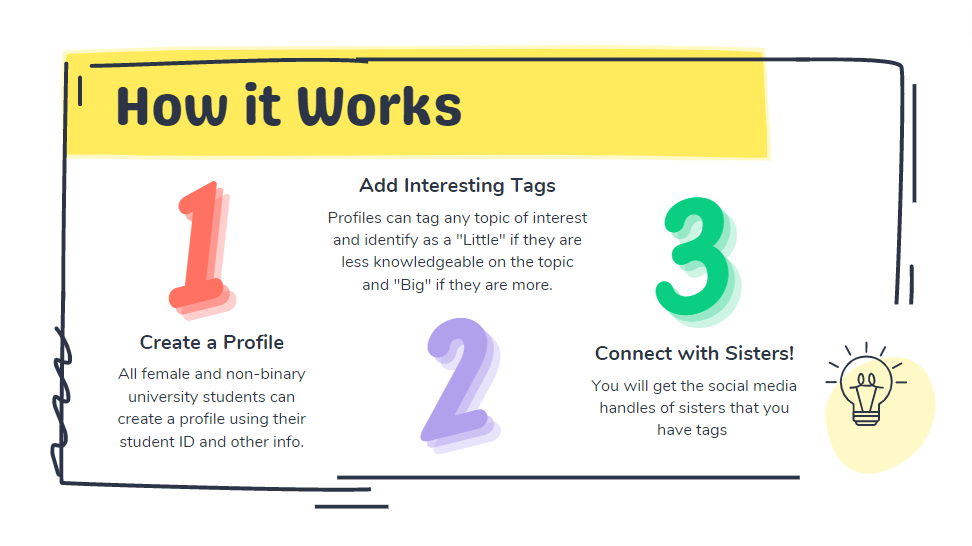 How it Works

1

Create a Profile

All female and non-binary university students can create a profile using their student ID and other info.

Add Interesting Tags

Profiles can tag any topic of interest and identify as a "Little" if they are less knowledgeable on the topic and "Big" if they are more.

2

3

Connect with Sisters!

You will get the social media handles of sisters that you have tags